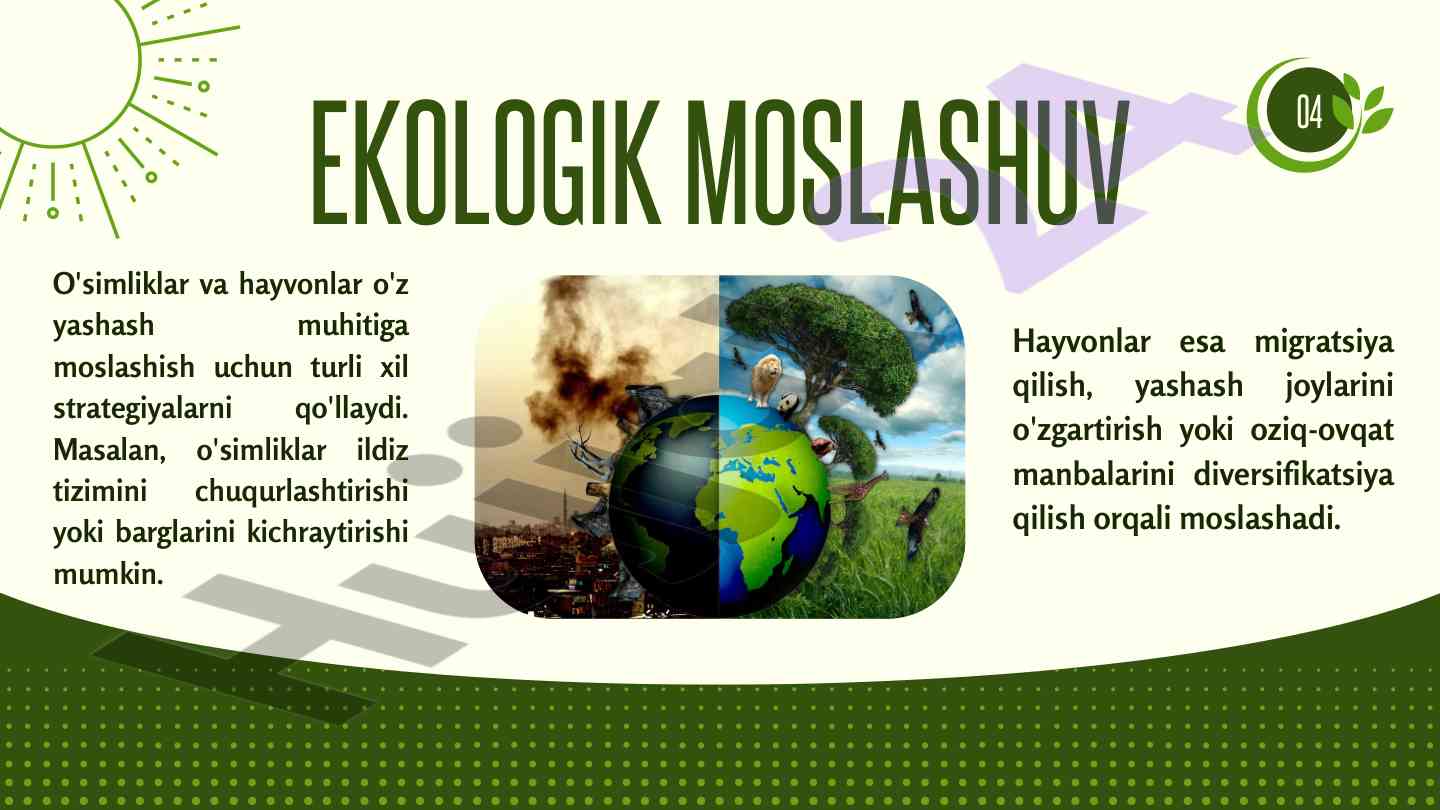 EKOLOGIK MOSLASHUV

04

O'simliklar va hayvonlar o'z yashash muhitiga moslashish uchun turli xil strategiyalarni qo'llaydi. Masalan, o'simliklar ildiz tizimini chuqurlashtirishi yoki barglarini kichraytirishi mumkin.

Hayvonlar esa migratsiya qilish, yashash joylarini o'zgartirish yoki oziq-ovqat manbalarini diversifikatsiya qilish orqali moslashadi.